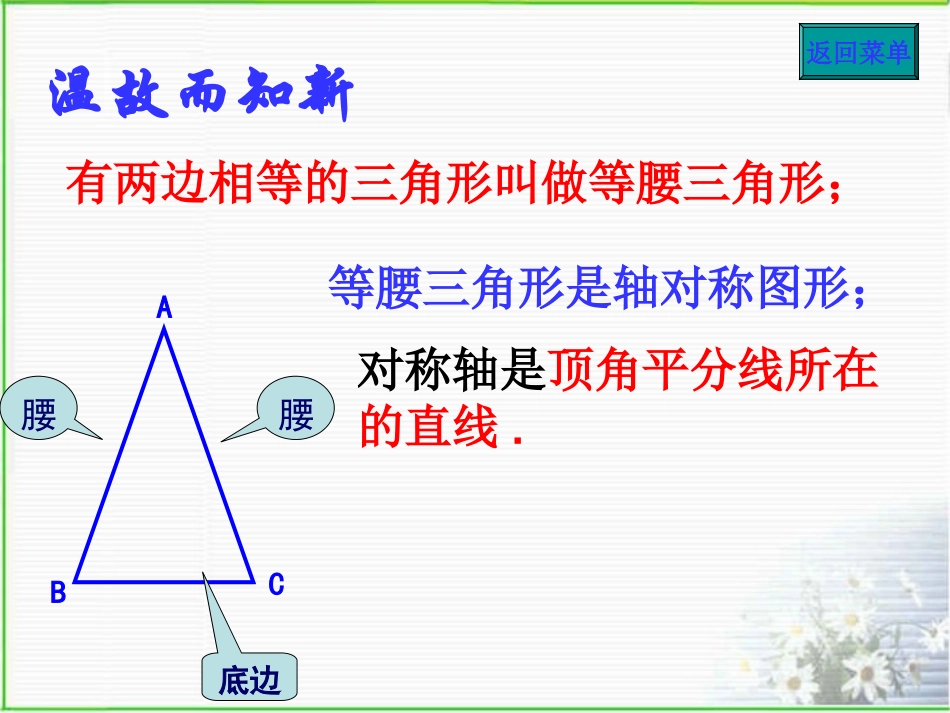 返回菜单

温故而知新

有两边相等的三角形叫做等腰三角形；

等腰三角形是轴对称图形；

对称轴是顶角平分线所在的直线.

A

腰

腰

B

C

底边